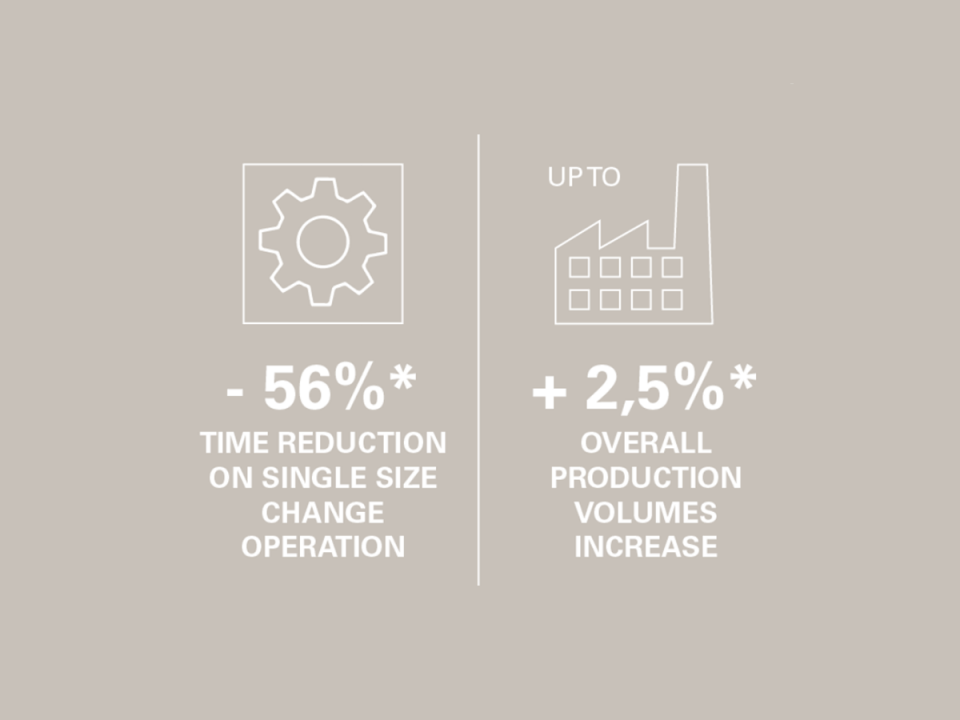 - 56%*
TIME REDUCTION ON SINGLE SIZE CHANGE OPERATION

UP TO

+ 2,5%*
OVERALL PRODUCTION VOLUMES INCREASE